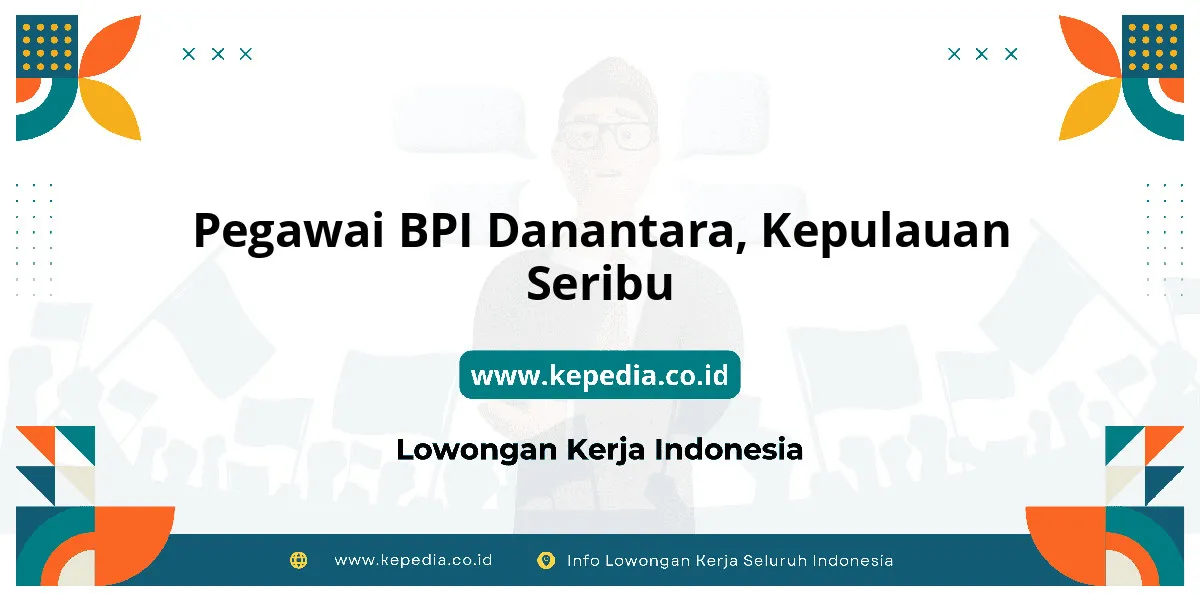 Pegawai BPI Danantara, Kepulauan Seribu

www.kepedia.co.id

Lowongan Kerja Indonesia

www.kepedia.co.id
Info Lowongan Kerja Seluruh Indonesia